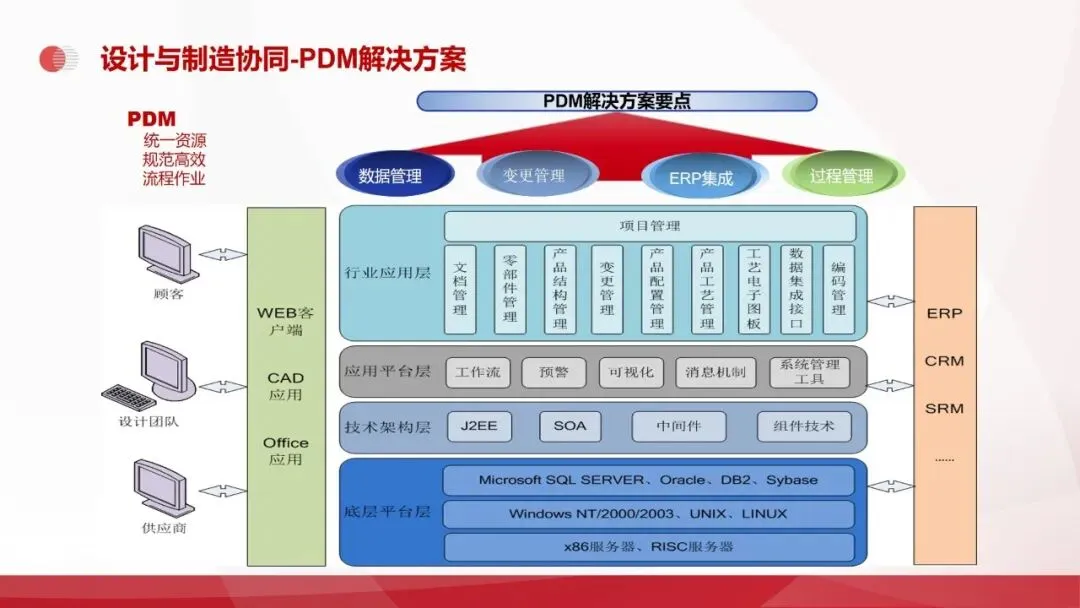 设计与制造协同-PDM解决方案

PDM
统一资源
规范高效
流程作业

PDM解决方案要点

数据管理
变更管理
ERP集成
过程管理

顾客
设计团队
供应商

WEB客户端
CAD应用
Office应用

行业应用层
项目管理
文档管理
零部件管理
产品结构管理
变更管理
产品配置管理
产品工艺管理
工艺电子图板
数据集成接口
编码管理

应用平台层
工作流
预警
可视化
消息机制
系统管理工具

技术架构层
J2EE
SOA
中间件
组件技术

底层平台层
Microsoft SQL SERVER、Oracle、DB2、Sybase
Windows NT/2000/2003、UNIX、LINUX
x86服务器、RISC服务器

ERP
CRM
SRM
……